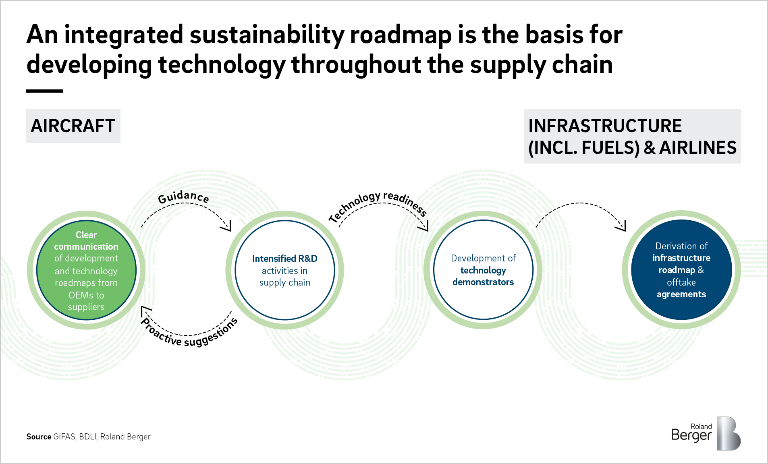 An integrated sustainability roadmap is the basis for developing technology throughout the supply chain

AIRCRAFT

INFRASTRUCTURE (INCL. FUELS) & AIRLINES

Guidance

Technology readiness

Clear communication of development and technology roadmaps from OEMs to suppliers

Intensified R&D activities in supply chain

Development of technology demonstrators

Derivation of infrastructure roadmap & offtake agreements

Proactive suggestions

Source GIFAS, BDLI, Roland Berger

Roland Berger